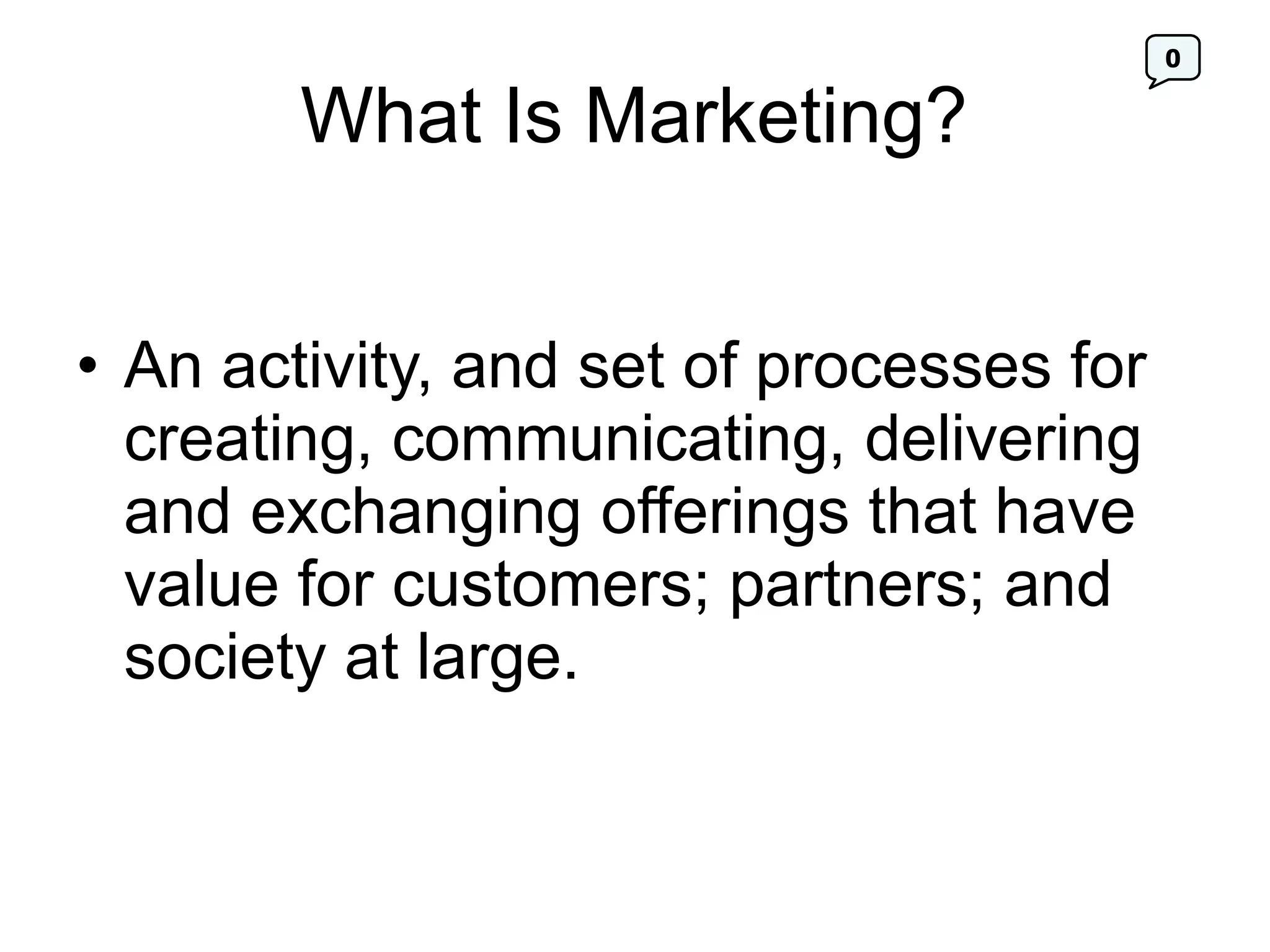 0

What Is Marketing?

• An activity, and set of processes for creating, communicating, delivering and exchanging offerings that have value for customers; partners; and society at large.